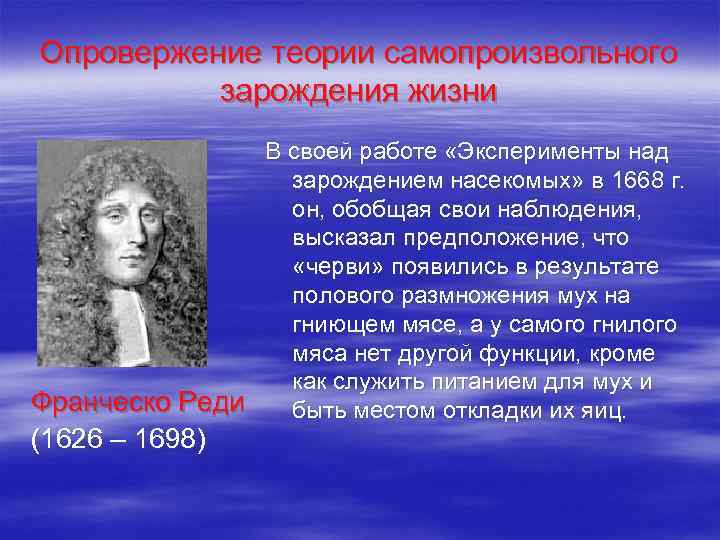 Опровержение теории самопроизвольного зарождения жизни

В своей работе «Эксперименты над зарождением насекомых» в 1668 г. он, обобщая свои наблюдения, высказал предположение, что «черви» появились в результате полового размножения мух на гниющем мясе, а у самого гнилого мяса нет другой функции, кроме как служить питанием для мух и быть местом откладки их яиц.

Франческо Реди
(1626 – 1698)